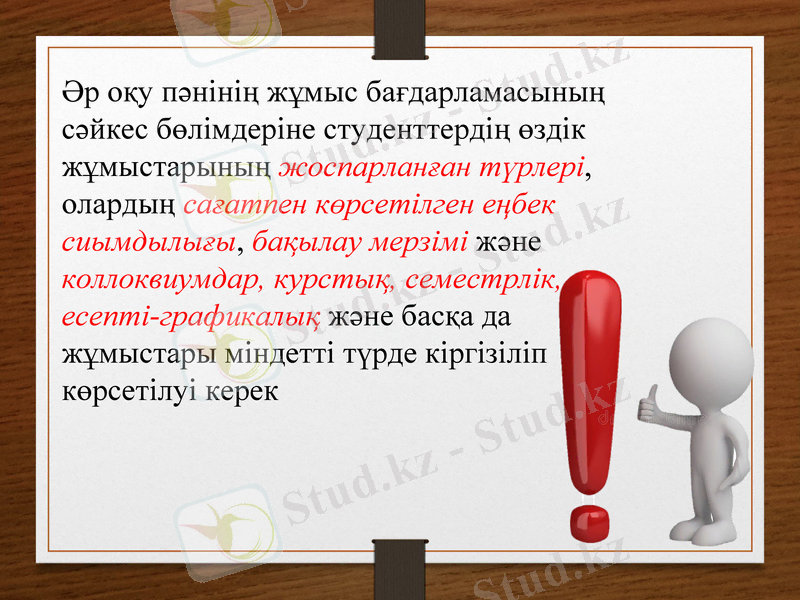 Әр оқу пәнінің жұмыс бағдарламасының сәйкес бөлімдеріне студенттердің өздік жұмыстарының жоспарланған түрлері, олардың сағатпен көрсетілген еңбек сиымдылығы, бақылау мерзімі және коллоквиумдар, курстық, семестрлік, есепті-графикалық және басқа да жұмыстары міндетті түрде кіргізіліп көрсетілуі керек

Stud.kz - Stud.kz
Stud.kz - Stud.kz
Stud.kz - Stud.kz
Stud.kz